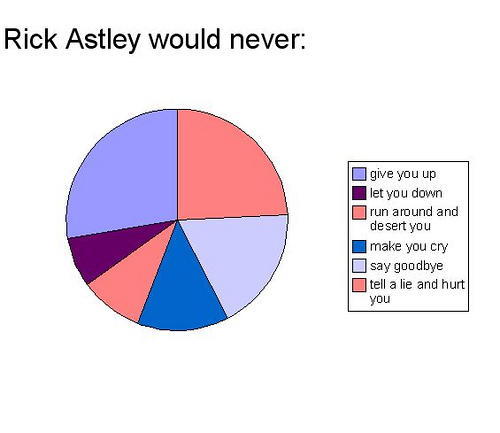 Rick Astley would never:

give you up
let you down
run around and desert you
make you cry
say goodbye
tell a lie and hurt you